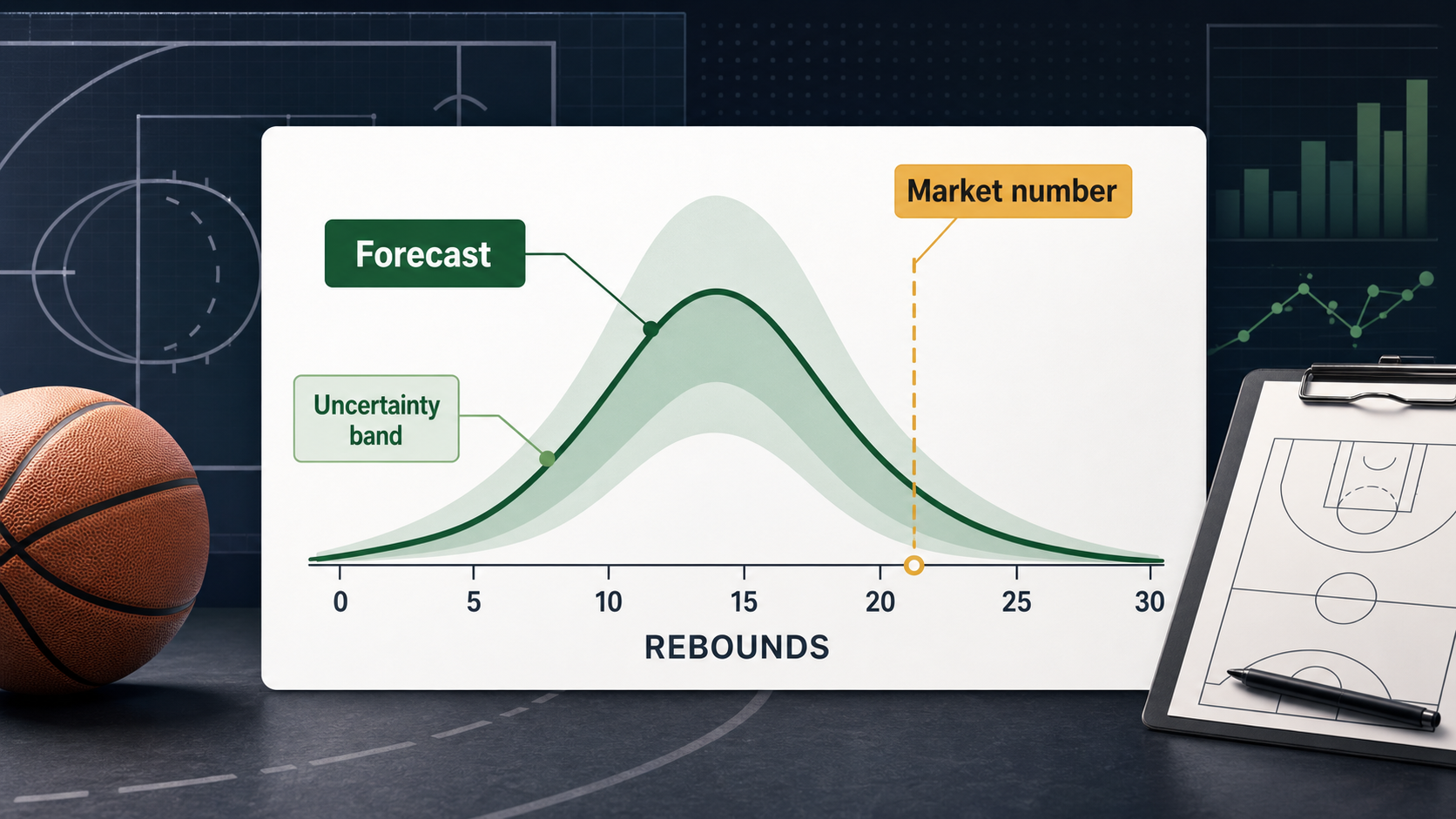 Market number

Forecast

Uncertainty band

0 5 10 15 20 25 30

REBOUNDS